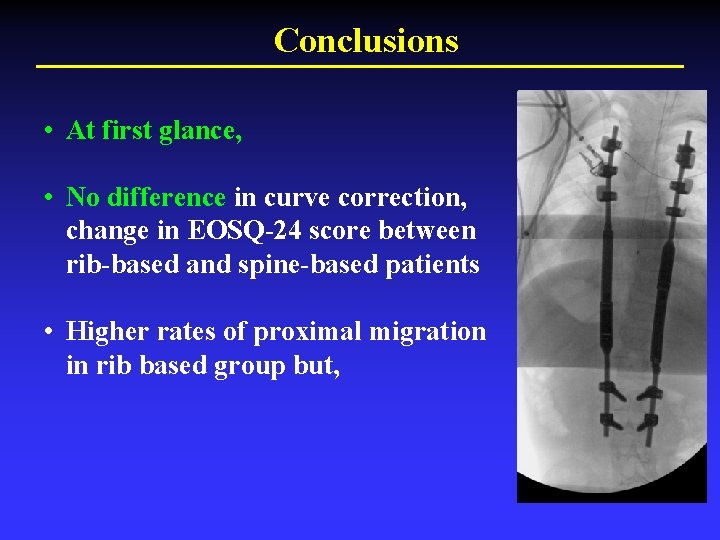 Conclusions

• At first glance,

• No difference in curve correction, change in EOSQ-24 score between rib-based and spine-based patients

• Higher rates of proximal migration in rib based group but,